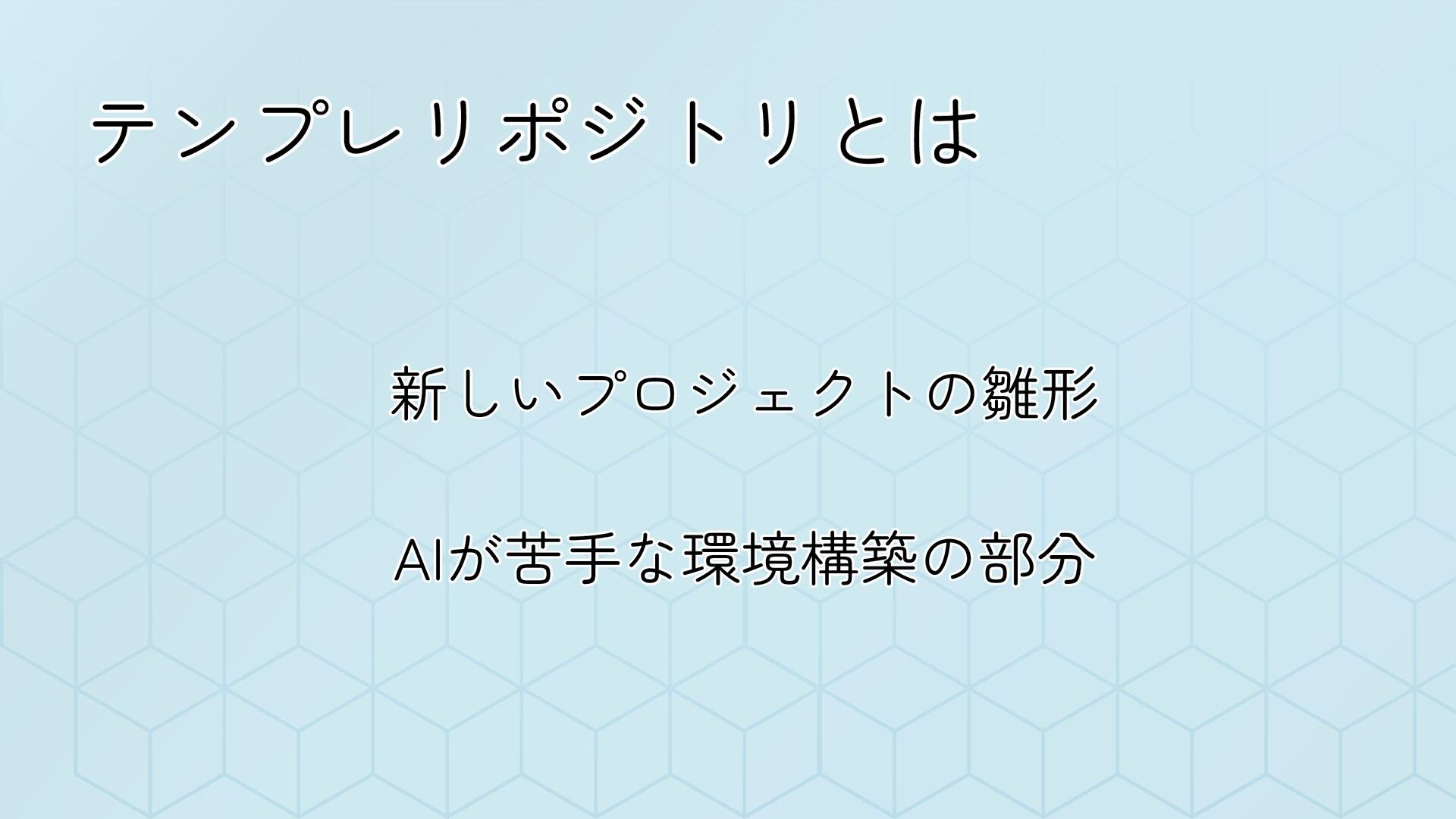 テンプレリポジトリとは

新しいプロジェクトの雛形

AIが苦手な環境構築の部分